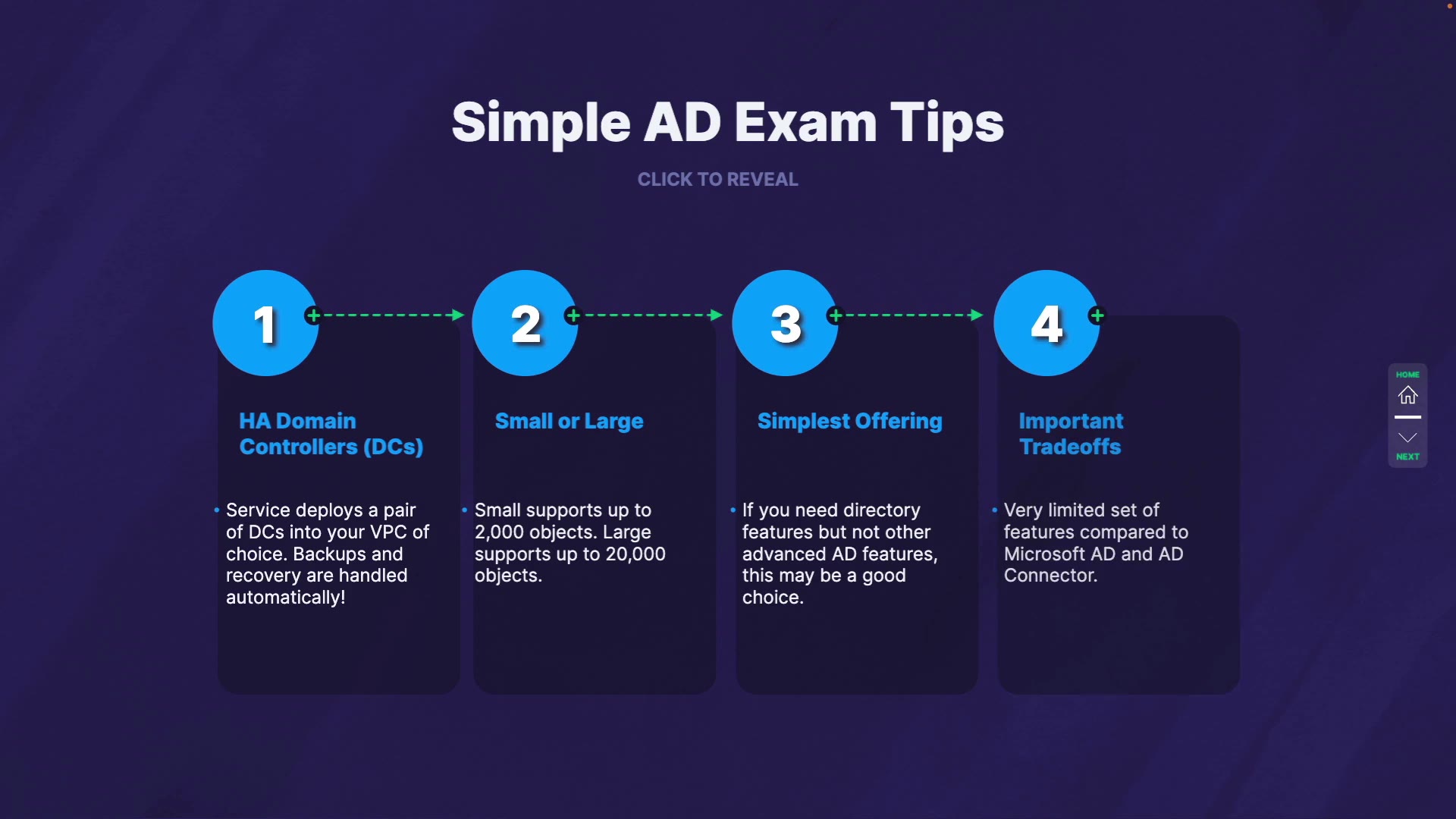 Simple AD Exam Tips

CLICK TO REVEAL

1

HA Domain Controllers (DCs)

• Service deploys a pair of DCs into your VPC of choice. Backups and recovery are handled automatically!

2

Small or Large

• Small supports up to 2,000 objects. Large supports up to 20,000 objects.

3

Simplest Offering

• If you need directory features but not other advanced AD features, this may be a good choice.

4

Important Tradeoffs

• Very limited set of features compared to Microsoft AD and AD Connector.

HOME

NEXT